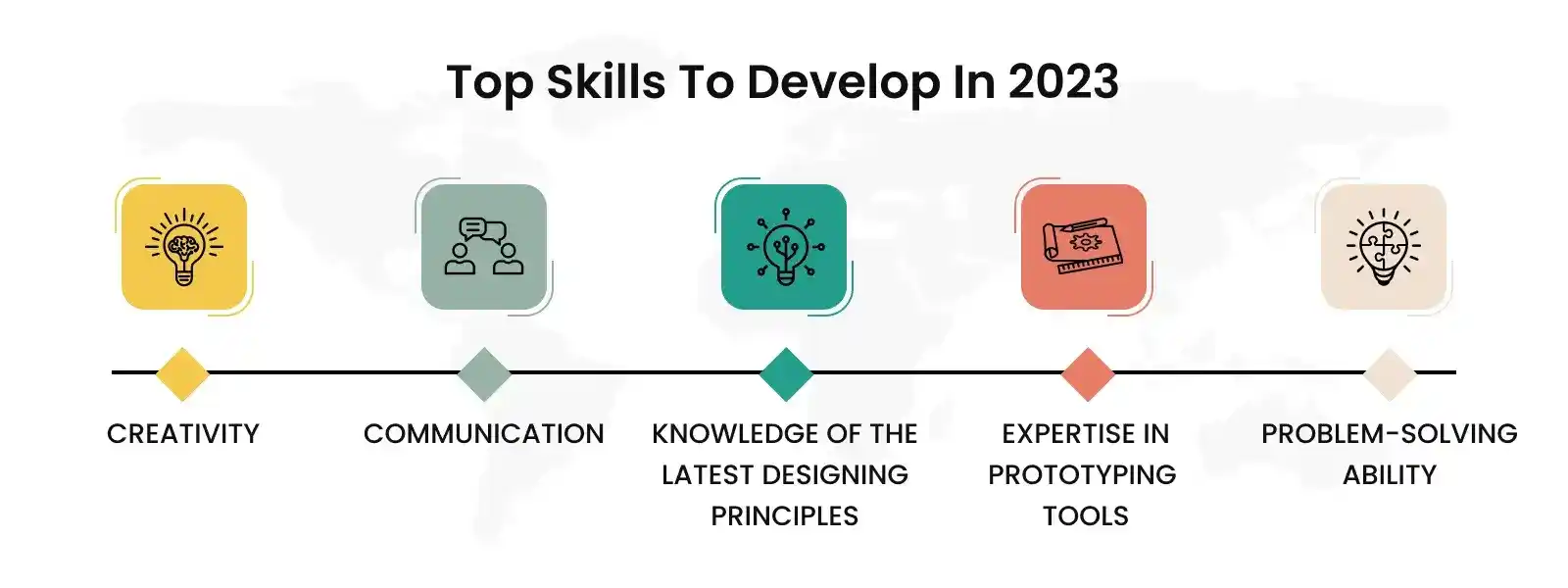 Top Skills To Develop In 2023

CREATIVITY

COMMUNICATION

KNOWLEDGE OF THE LATEST DESIGNING PRINCIPLES

EXPERTISE IN PROTOTYPING TOOLS

PROBLEM-SOLVING ABILITY